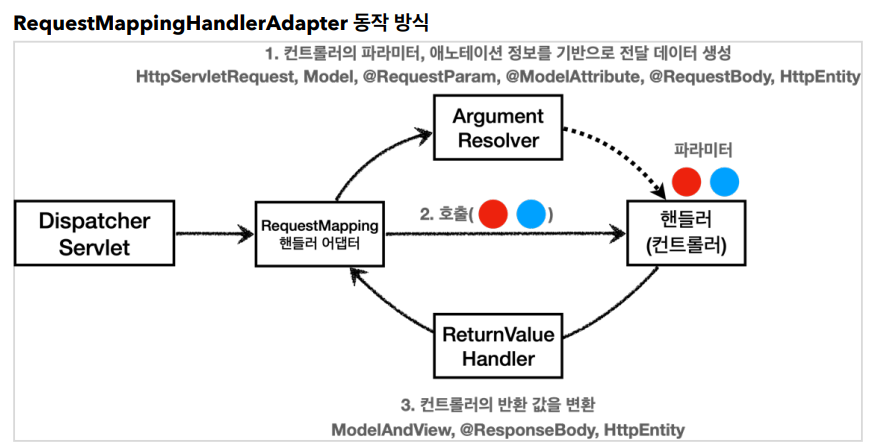 RequestMappingHandlerAdapter 동작 방식

1. 컨트롤러의 파라미터, 애노테이션 정보를 기반으로 전달 데이터 생성
HttpServletRequest, Model, @RequestParam, @ModelAttribute, @RequestBody, HttpEntity

Argument Resolver

파라미터

Dispatcher Servlet

RequestMapping 핸들러 어댑터

2. 호출( )

핸들러 (컨트롤러)

ReturnValue Handler

3. 컨트롤러의 반환 값을 변환
ModelAndView, @ResponseBody, HttpEntity